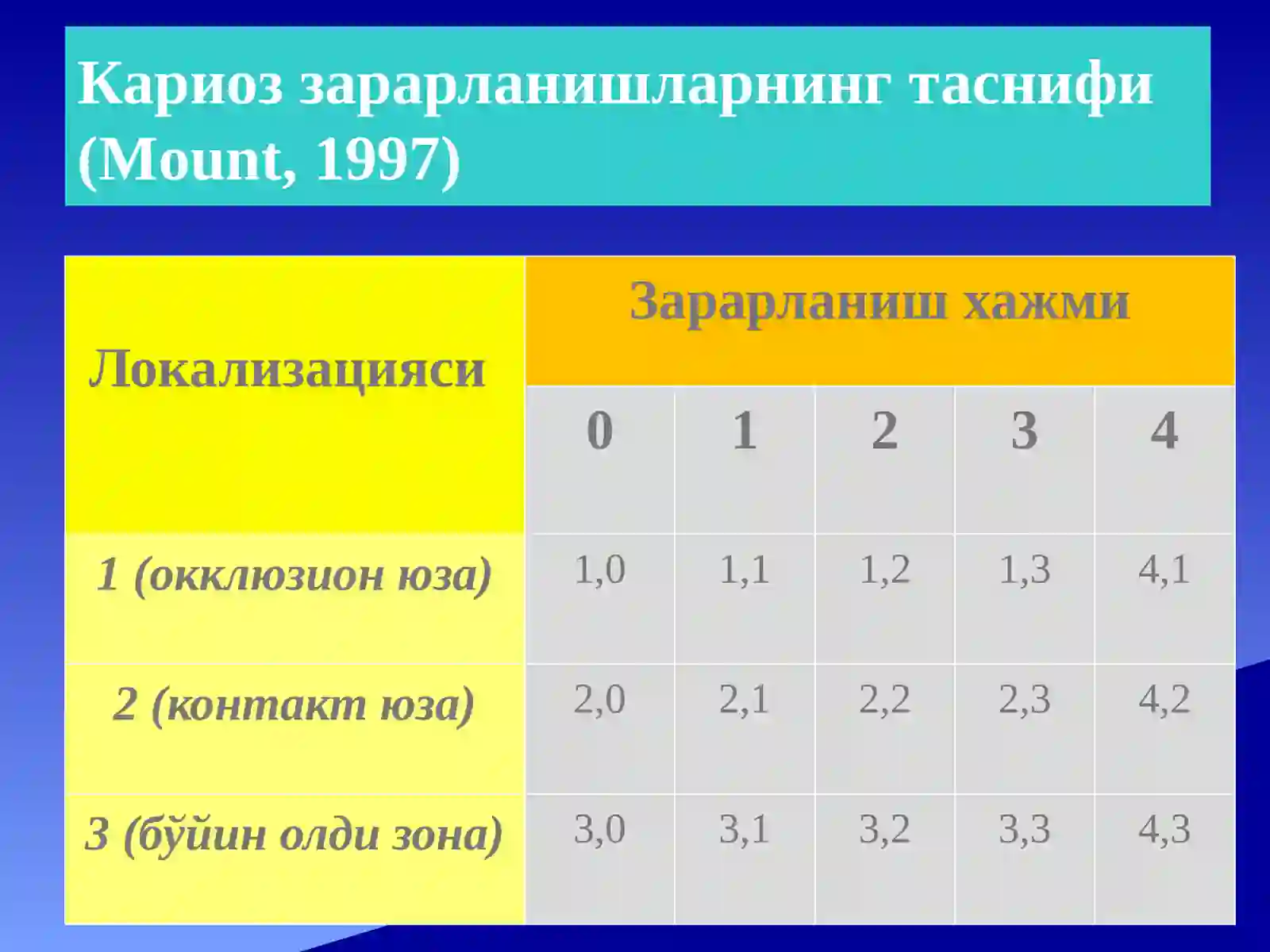 Кариоз зарарланишларнинг таснифи (Mount, 1997)

| Локализацияси | Зарарланиш хажми | | | | |
|---|---|---|---|---|---|
| | 0 | 1 | 2 | 3 | 4 |
| 1 (окклюзион юза) | 1,0 | 1,1 | 1,2 | 1,3 | 4,1 |
| 2 (контакт юза) | 2,0 | 2,1 | 2,2 | 2,3 | 4,2 |
| 3 (бўйин олди зона) | 3,0 | 3,1 | 3,2 | 3,3 | 4,3 |